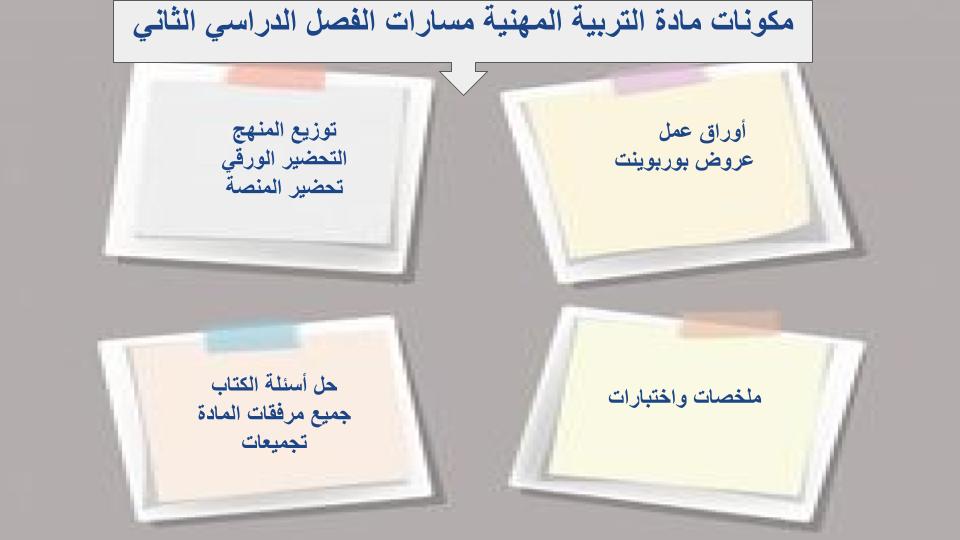 مكونات مادة التربية المهنية مسارات الفصل الدراسي الثاني

أوراق عمل
عروض بوربوينت

توزيع المنهج
التحضير الورقي
تحضير المنصة

ملخصات واختبارات

حل أسئلة الكتاب
جميع مرفقات المادة
تجميعات